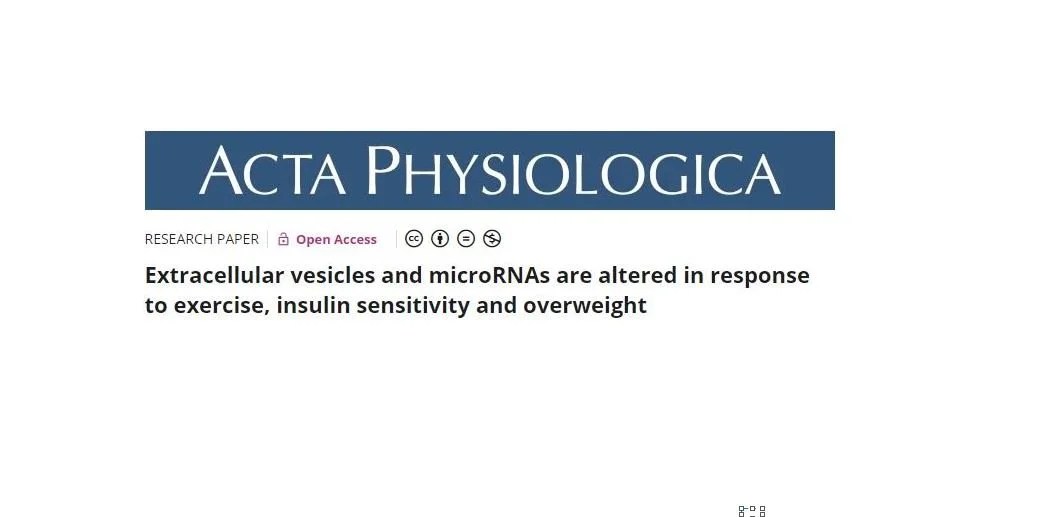 ACTA PHYSIOLOGICA

RESEARCH PAPER | Open Access

Extracellular vesicles and microRNAs are altered in response to exercise, insulin sensitivity and overweight